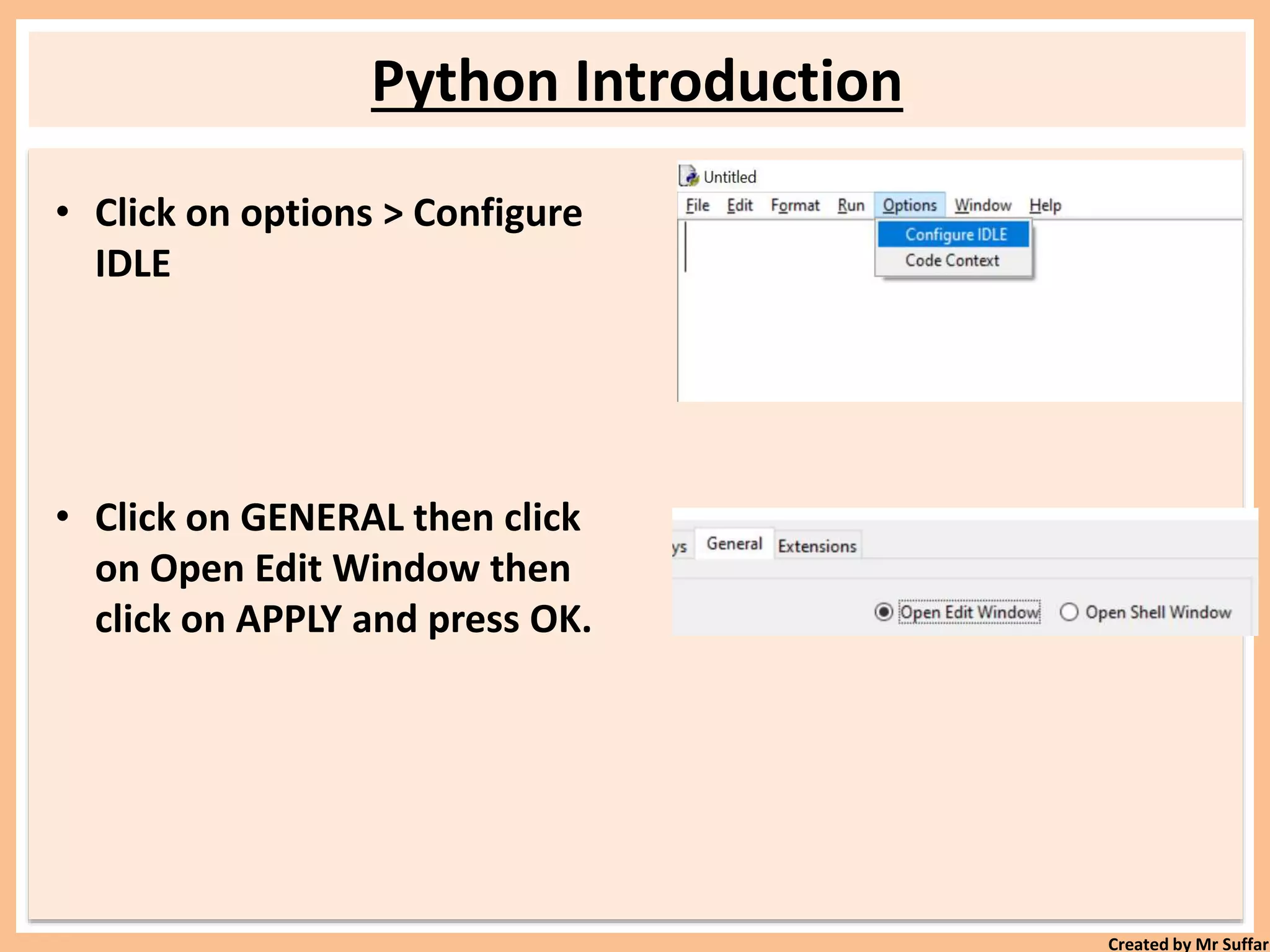 Python Introduction

• Click on options > Configure IDLE

Untitled

File Edit Format Run Options Window Help

Configure IDLE
Code Context

• Click on GENERAL then click on Open Edit Window then click on APPLY and press OK.

ys General Extensions

Open Edit Window Open Shell Window

Created by Mr Suffar